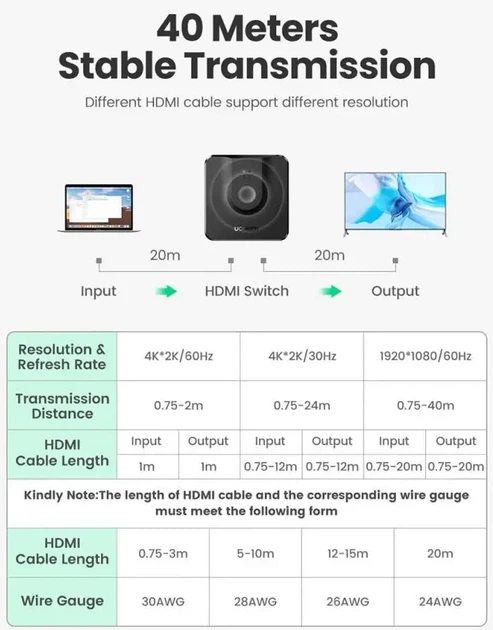 40 Meters
Stable Transmission

Different HDMI cable support different resolution

UGREEN

20m 20m

Input HDMI Switch Output

| Resolution & Refresh Rate | 4K*2K/60Hz | | 4K*2K/30Hz | | 1920*1080/60Hz | |
|---|---|---|---|---|---|---|
| Transmission Distance | 0.75-2m | | 0.75-24m | | 0.75-40m | |
| HDMI Cable Length | Input | Output | Input | Output | Input | Output |
| | 1m | 1m | 0.75-12m | 0.75-12m | 0.75-20m | 0.75-20m |

Kindly Note:The length of HDMI cable and the corresponding wire gauge must meet the following form

| HDMI Cable Length | 0.75-3m | 5-10m | 12-15m | 20m |
|---|---|---|---|---|
| Wire Gauge | 30AWG | 28AWG | 26AWG | 24AWG |